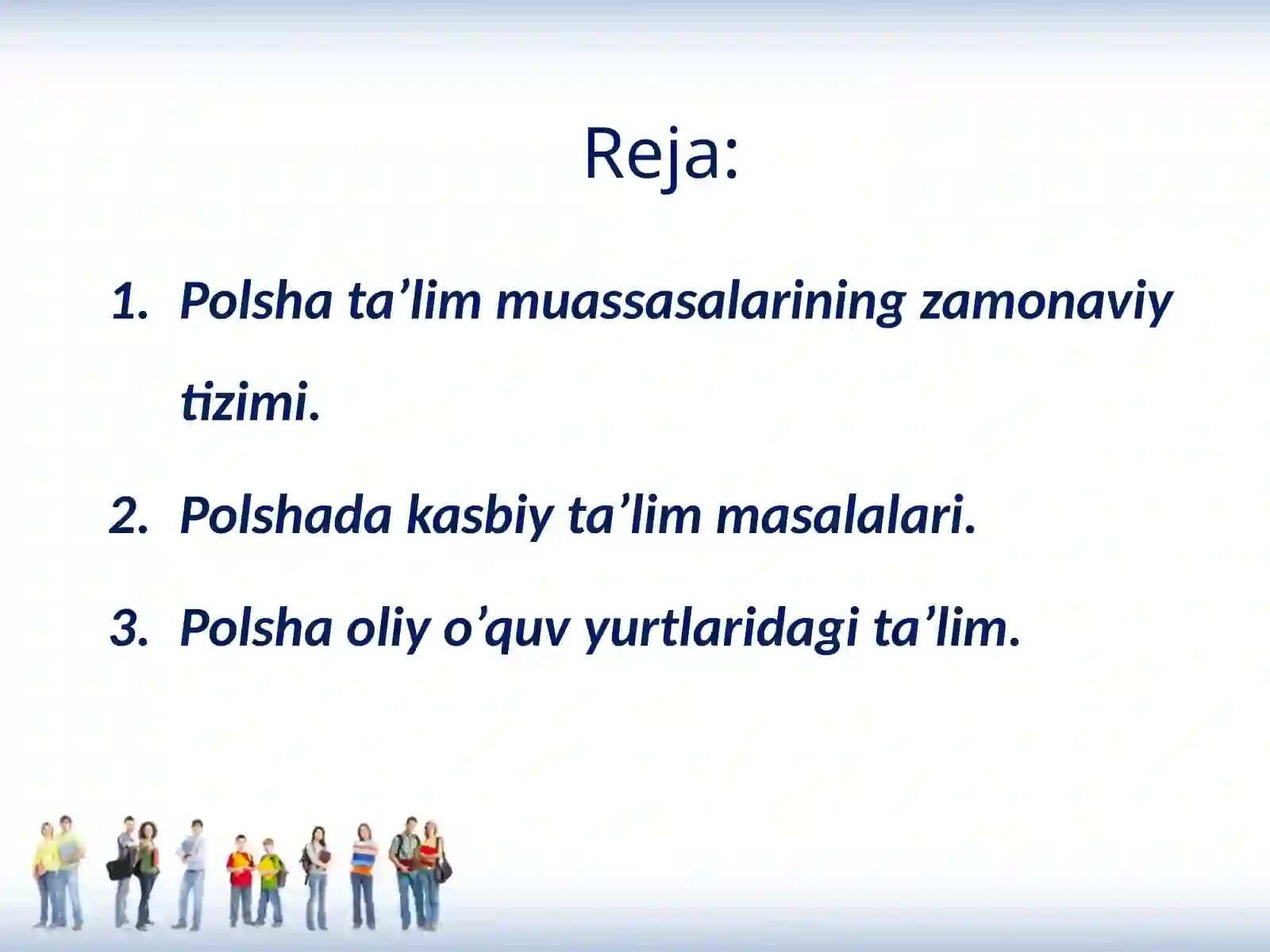 Reja:

1. Polsha ta’lim muassasalarining zamonaviy tizimi.

2. Polshada kasbiy ta’lim masalalari.

3. Polsha oliy o’quv yurtlaridagi ta’lim.